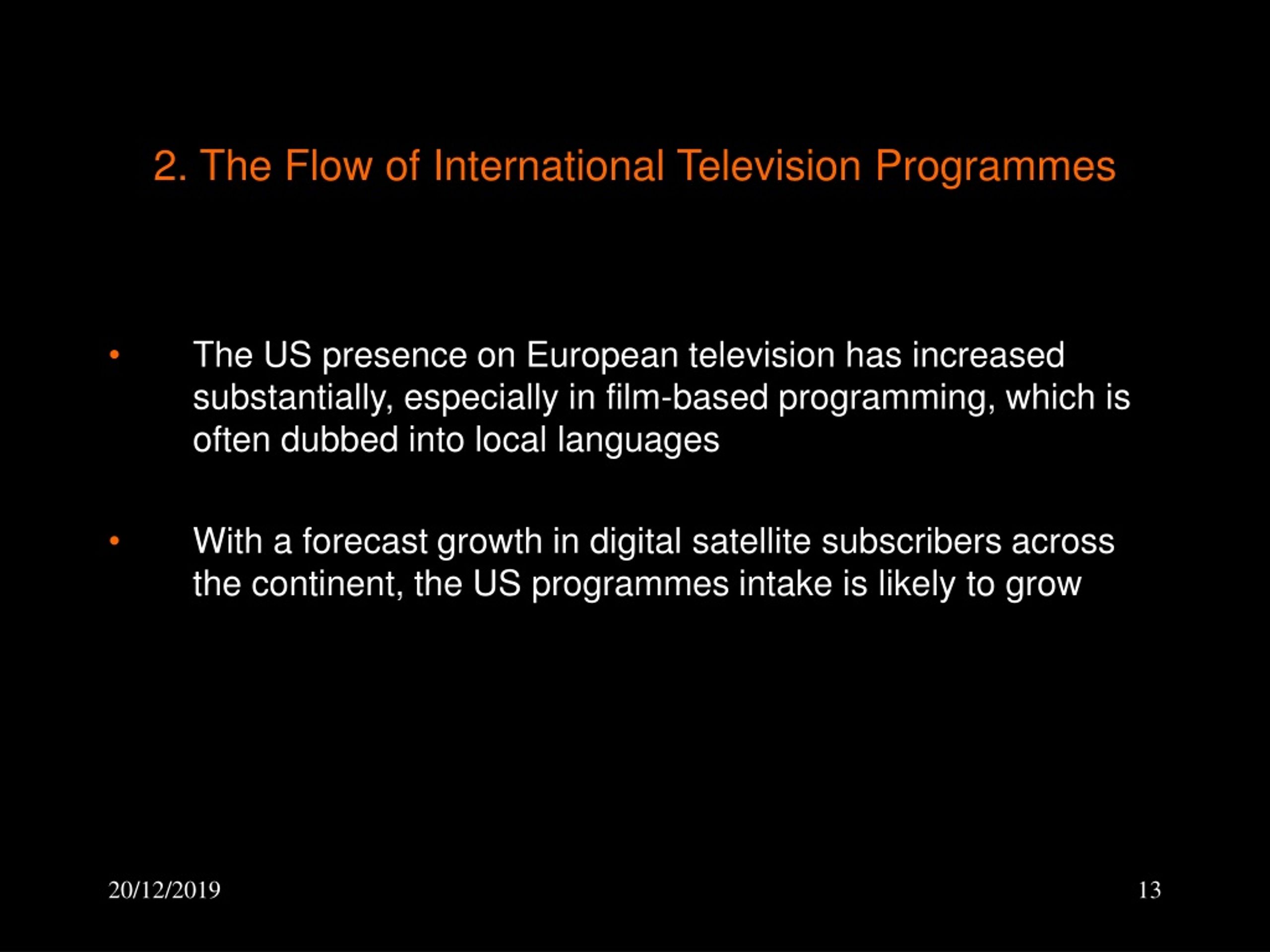 2. The Flow of International Television Programmes

• The US presence on European television has increased substantially, especially in film-based programming, which is often dubbed into local languages

• With a forecast growth in digital satellite subscribers across the continent, the US programmes intake is likely to grow

20/12/2019

13